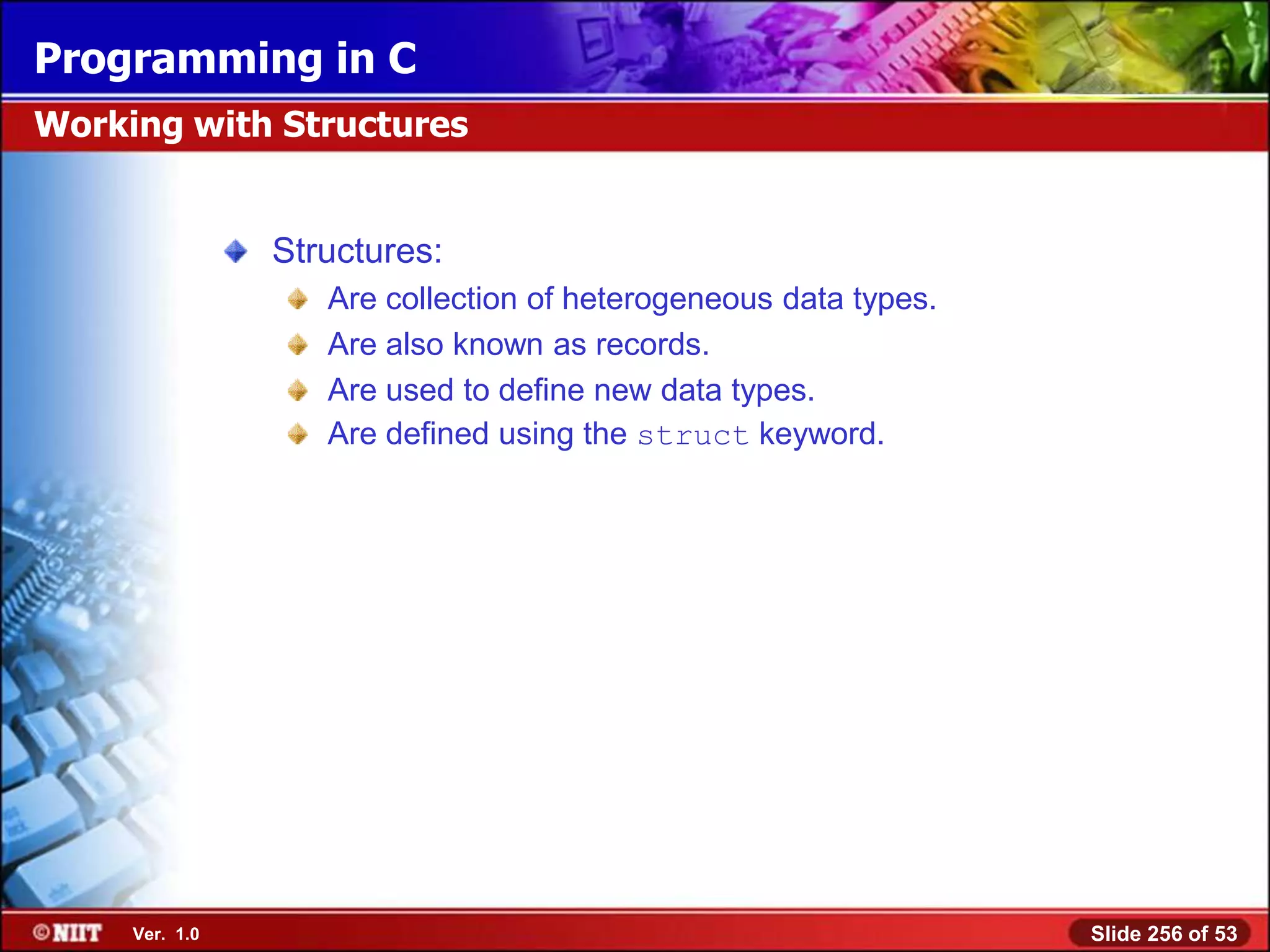 Programming in C

Working with Structures

Structures:

Are collection of heterogeneous data types.

Are also known as records.

Are used to define new data types.

Are defined using the struct keyword.

©NIIT Ver. 1.0

Slide 256 of 53